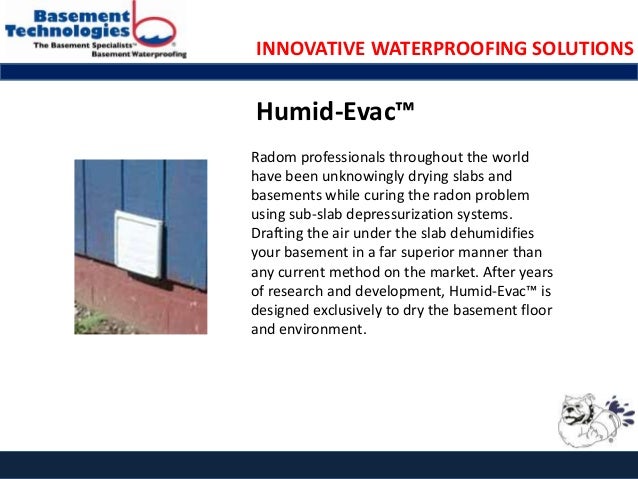 Basement Technologies
The Basement Specialists™
Basement Waterproofing

INNOVATIVE WATERPROOFING SOLUTIONS

Humid-Evac™

Radom professionals throughout the world have been unknowingly drying slabs and basements while curing the radon problem using sub-slab depressurization systems. Drafting the air under the slab dehumidifies your basement in a far superior manner than any current method on the market. After years of research and development, Humid-Evac™ is designed exclusively to dry the basement floor and environment.